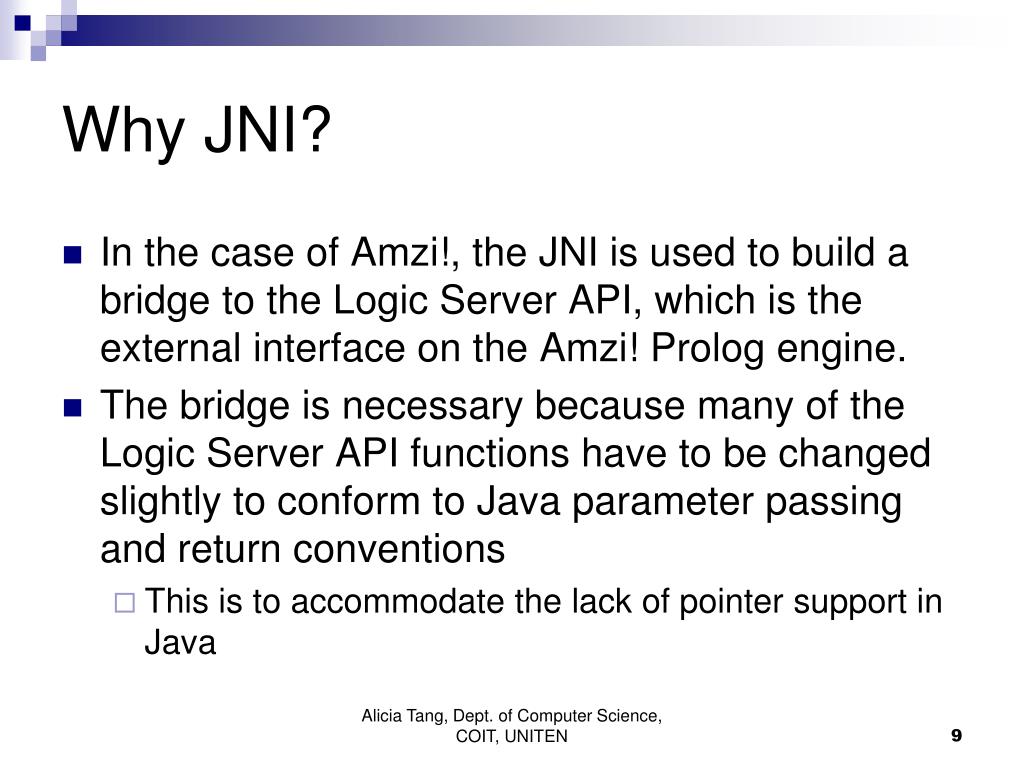 Why JNI?

In the case of Amzi!, the JNI is used to build a bridge to the Logic Server API, which is the external interface on the Amzi! Prolog engine.

The bridge is necessary because many of the Logic Server API functions have to be changed slightly to conform to Java parameter passing and return conventions

This is to accommodate the lack of pointer support in Java

Alicia Tang, Dept. of Computer Science, COIT, UNITEN

9